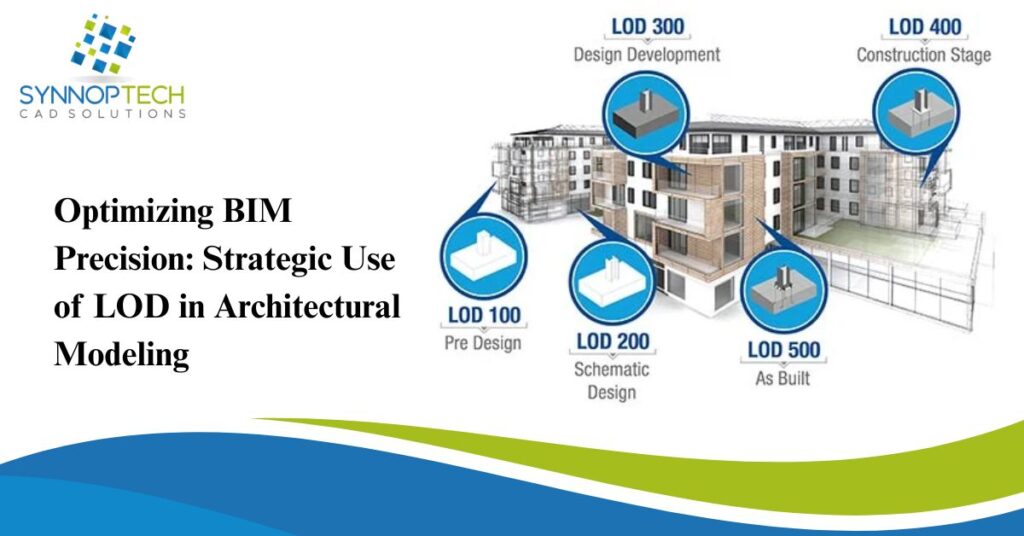 SYNNOPTECH
CAD SOLUTIONS

Optimizing BIM Precision: Strategic Use of LOD in Architectural Modeling

LOD 300
Design Development

LOD 400
Construction Stage

LOD 100
Pre Design

LOD 200
Schematic Design

LOD 500
As Built